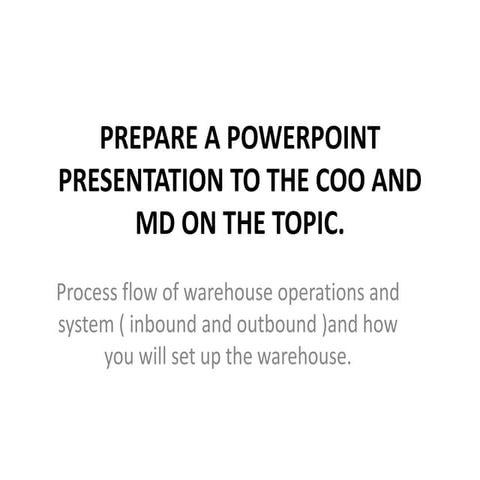 PREPARE A POWERPOINT PRESENTATION TO THE COO AND MD ON THE TOPIC.

Process flow of warehouse operations and system ( inbound and outbound )and how you will set up the warehouse.